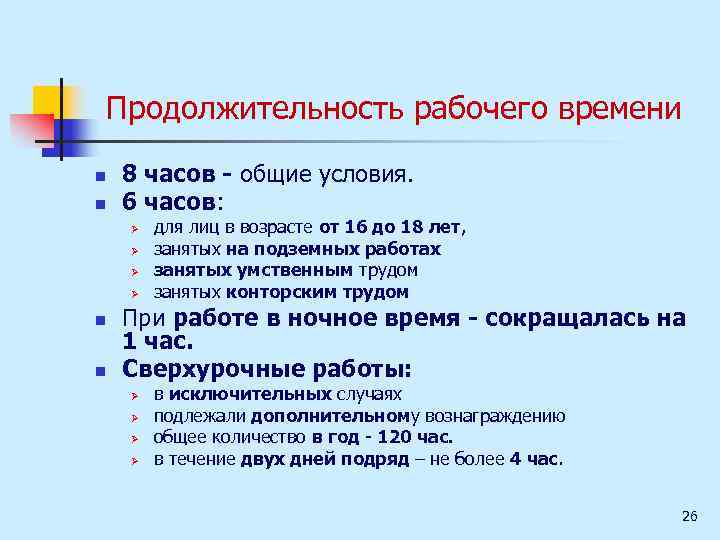 Продолжительность рабочего времени

8 часов - общие условия.
6 часов:
для лиц в возрасте от 16 до 18 лет,
занятых на подземных работах
занятых умственным трудом
занятых конторским трудом
При работе в ночное время - сокращалась на 1 час.
Сверхурочные работы:
в исключительных случаях
подлежали дополнительному вознаграждению
общее количество в год - 120 час.
в течение двух дней подряд – не более 4 час.

26